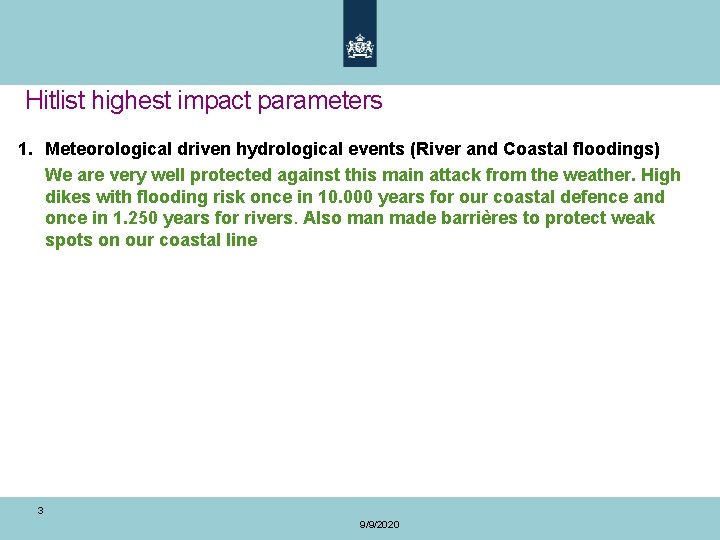 Hitlist highest impact parameters

1. Meteorological driven hydrological events (River and Coastal floodings)

We are very well protected against this main attack from the weather. High dikes with flooding risk once in 10.000 years for our coastal defence and once in 1.250 years for rivers. Also man made barrières to protect weak spots on our coastal line

3

9/9/2020